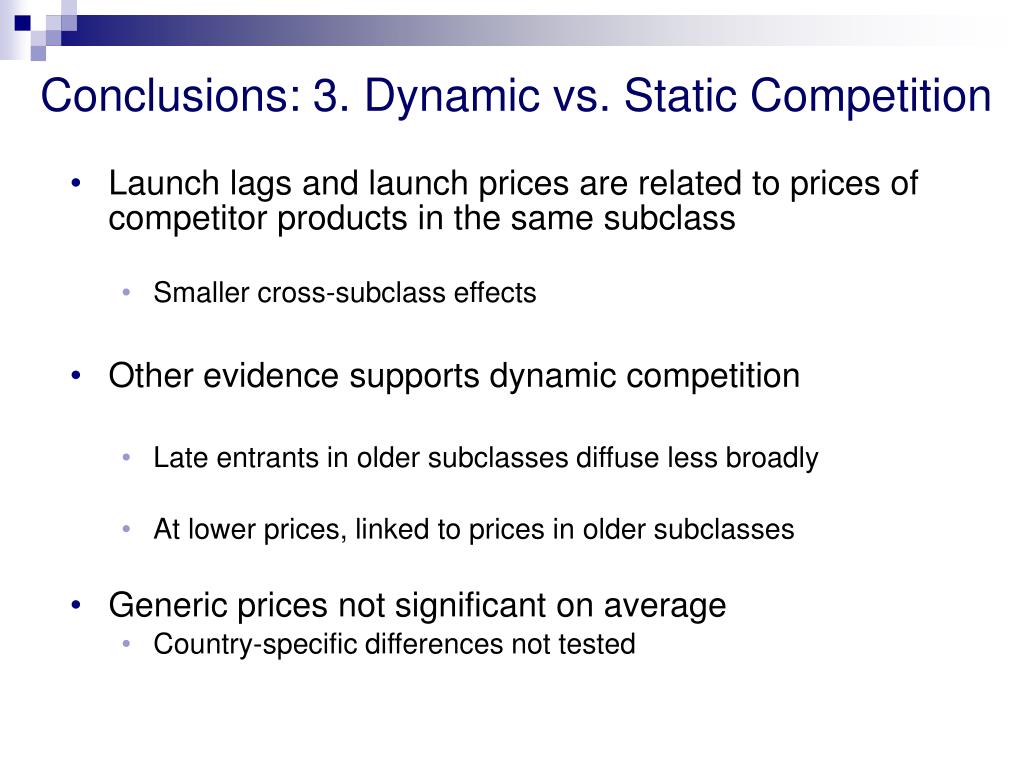 Conclusions: 3. Dynamic vs. Static Competition

• Launch lags and launch prices are related to prices of competitor products in the same subclass

• Smaller cross-subclass effects

• Other evidence supports dynamic competition

• Late entrants in older subclasses diffuse less broadly

• At lower prices, linked to prices in older subclasses

• Generic prices not significant on average
• Country-specific differences not tested